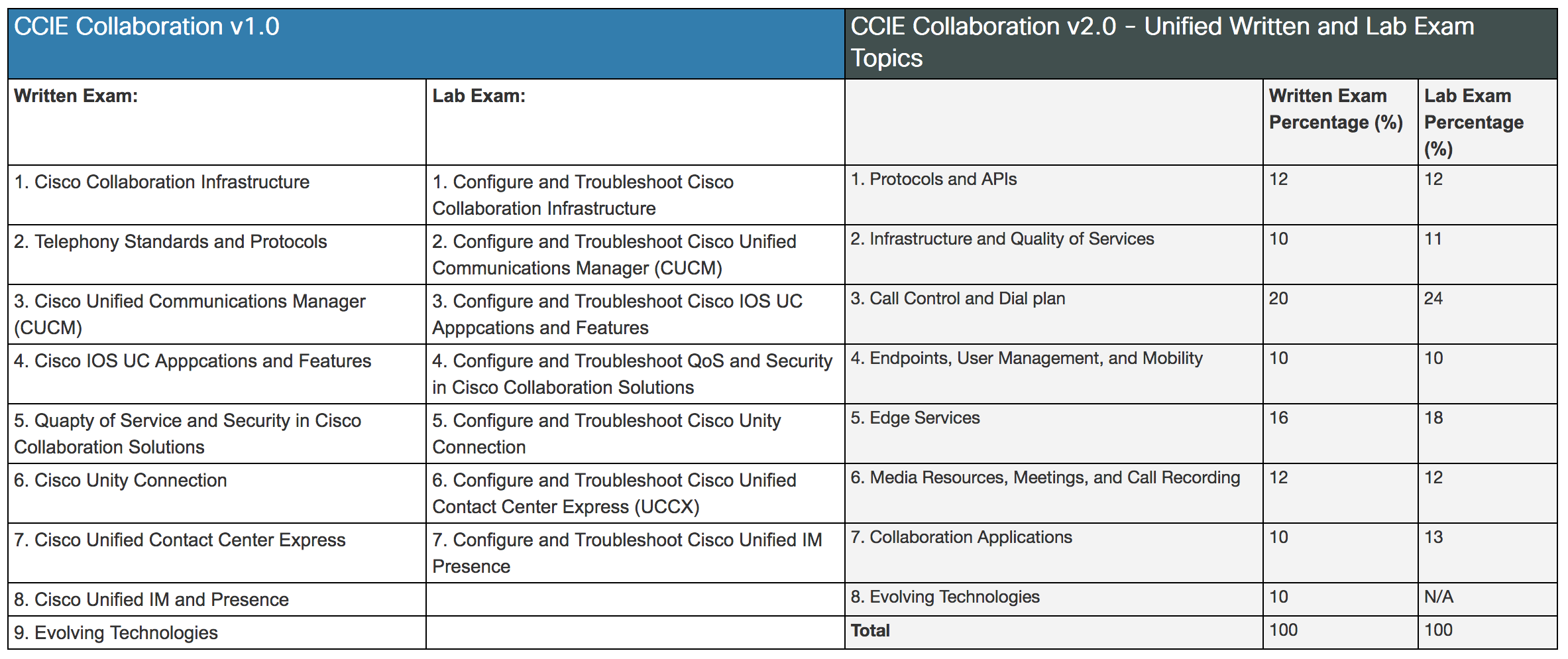 | CCIE Collaboration v1.0 | | CCIE Collaboration v2.0 – Unified Written and Lab Exam Topics | | |
|---|---|---|---|---|
| **Written Exam:** | **Lab Exam:** | | **Written Exam Percentage (%)** | **Lab Exam Percentage (%)** |
| 1. Cisco Collaboration Infrastructure | 1. Configure and Troubleshoot Cisco Collaboration Infrastructure | 1. Protocols and APIs | 12 | 12 |
| 2. Telephony Standards and Protocols | 2. Configure and Troubleshoot Cisco Unified Communications Manager (CUCM) | 2. Infrastructure and Quality of Services | 10 | 11 |
| 3. Cisco Unified Communications Manager (CUCM) | 3. Configure and Troubleshoot Cisco IOS UC Apppcations and Features | 3. Call Control and Dial plan | 20 | 24 |
| 4. Cisco IOS UC Apppcations and Features | 4. Configure and Troubleshoot QoS and Security in Cisco Collaboration Solutions | 4. Endpoints, User Management, and Mobility | 10 | 10 |
| 5. Quapty of Service and Security in Cisco Collaboration Solutions | 5. Configure and Troubleshoot Cisco Unity Connection | 5. Edge Services | 16 | 18 |
| 6. Cisco Unity Connection | 6. Configure and Troubleshoot Cisco Unified Contact Center Express (UCCX) | 6. Media Resources, Meetings, and Call Recording | 12 | 12 |
| 7. Cisco Unified Contact Center Express | 7. Configure and Troubleshoot Cisco Unified IM Presence | 7. Collaboration Applications | 10 | 13 |
| 8. Cisco Unified IM and Presence | | 8. Evolving Technologies | 10 | N/A |
| 9. Evolving Technologies | | **Total** | 100 | 100 |